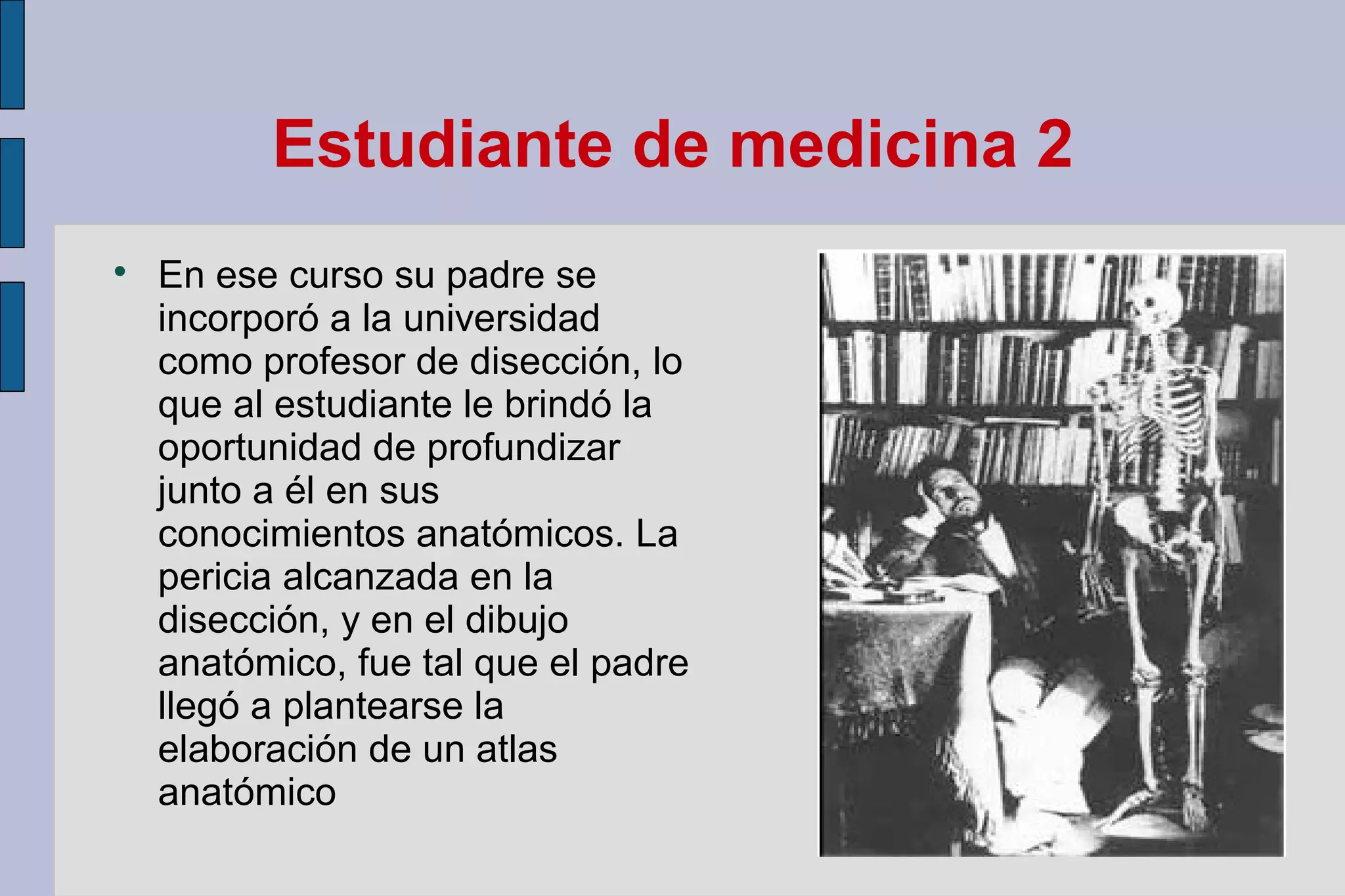 Estudiante de medicina 2

• En ese curso su padre se incorporó a la universidad como profesor de disección, lo que al estudiante le brindó la oportunidad de profundizar junto a él en sus conocimientos anatómicos. La pericia alcanzada en la disección, y en el dibujo anatómico, fue tal que el padre llegó a plantearse la elaboración de un atlas anatómico